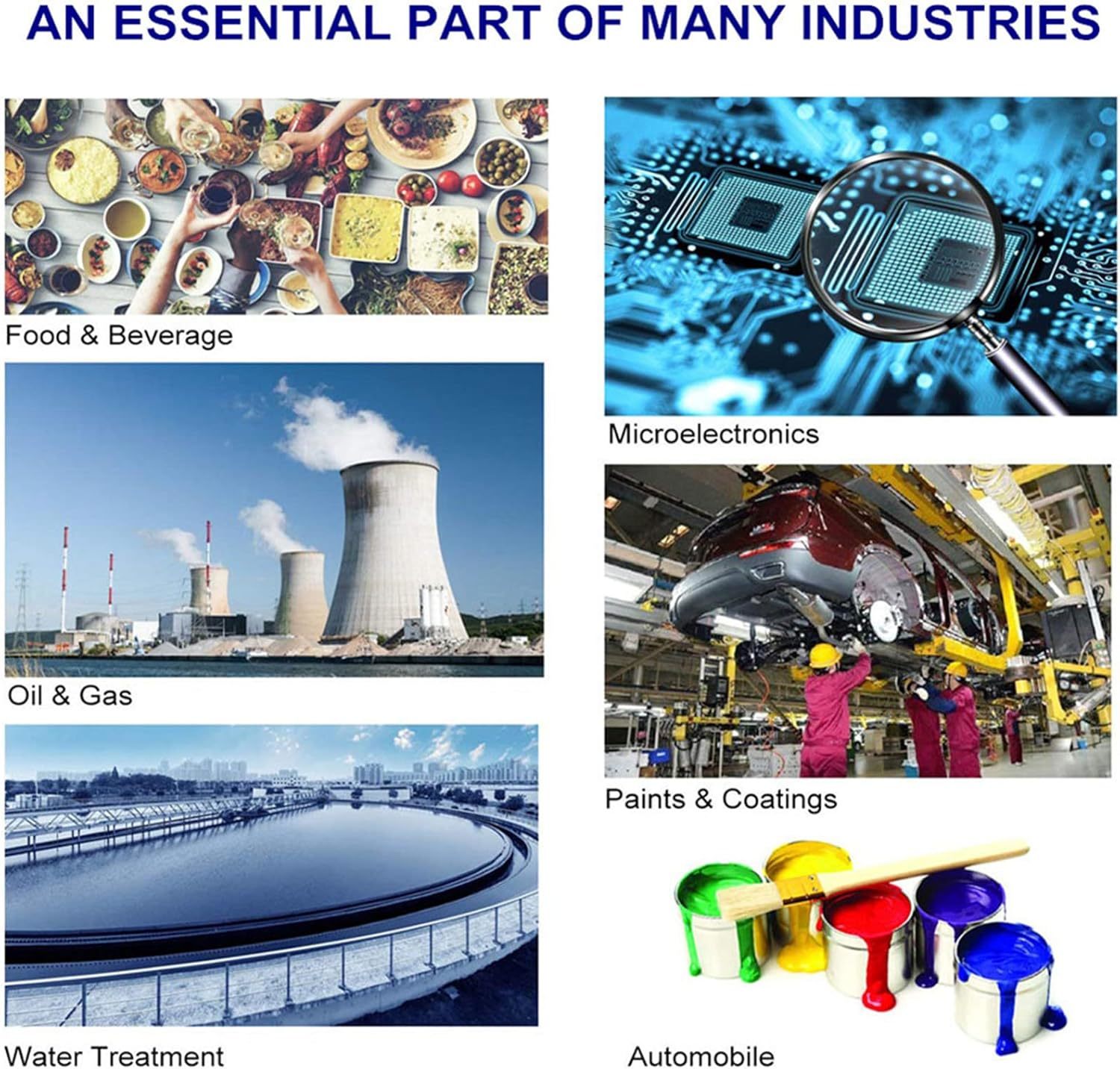 AN ESSENTIAL PART OF MANY INDUSTRIES

Food & Beverage

Oil & Gas

Water Treatment

Microelectronics

Paints & Coatings

Automobile